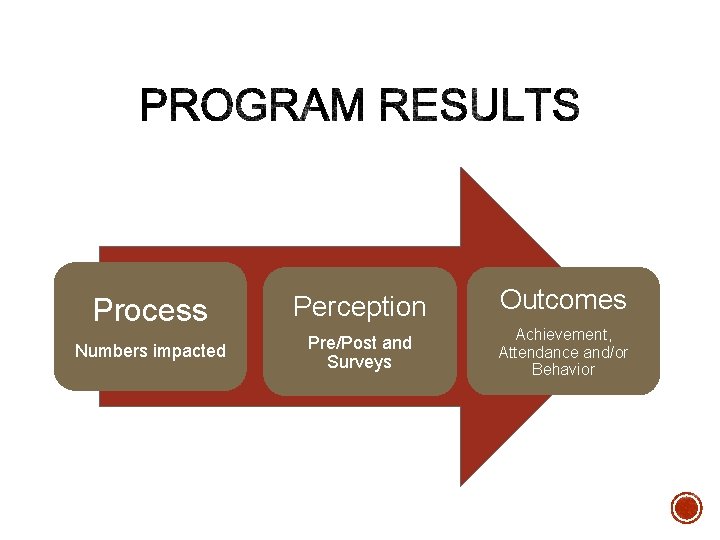 PROGRAM RESULTS

Process

Numbers impacted

Perception

Pre/Post and Surveys

Outcomes

Achievement, Attendance and/or Behavior